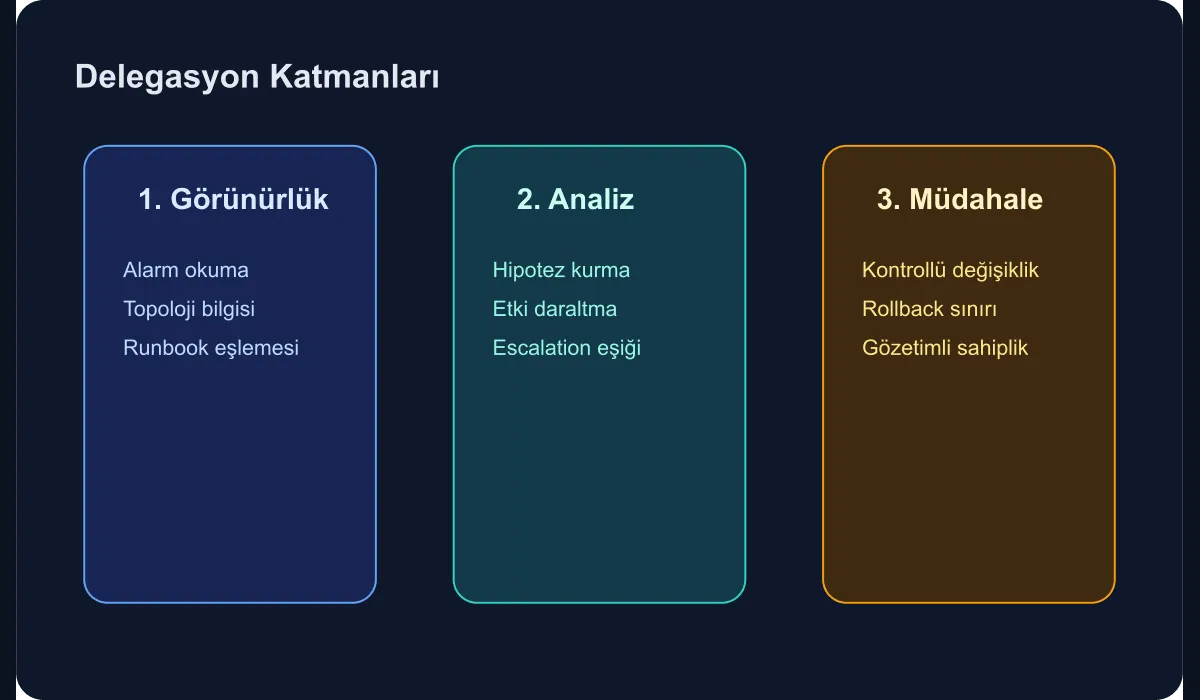 Delegasyon Katmanları

1. Görünürlük

Alarm okuma
Topoloji bilgisi
Runbook eşlemesi

2. Analiz

Hipotez kurma
Etki daraltma
Escalation eşiği

3. Müdahale

Kontrollü değişiklik
Rollback sınırı
Gözetimli sahiplik